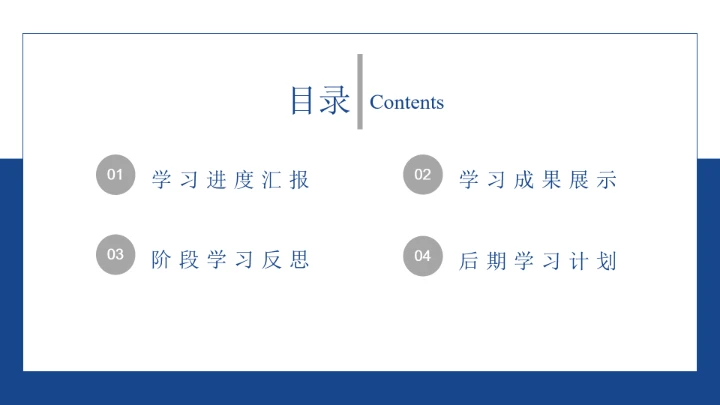 目录 Contents

01 学习进度汇报

02 学习成果展示

03 阶段学习反思

04 后期学习计划